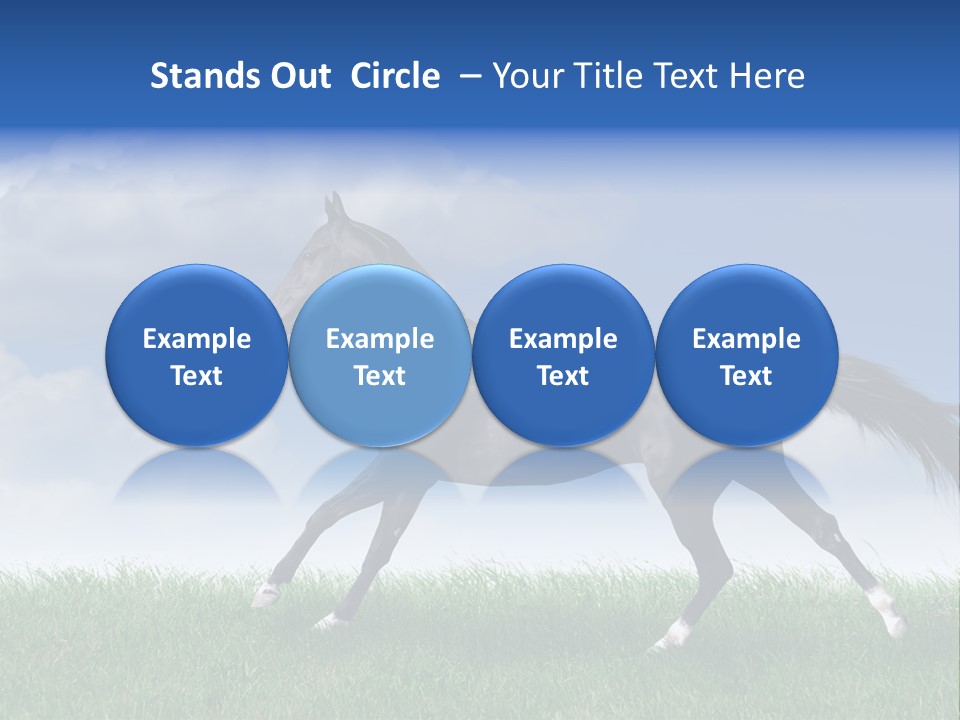 Stands Out Circle – Your Title Text Here

Example Text

Example Text

Example Text

Example Text